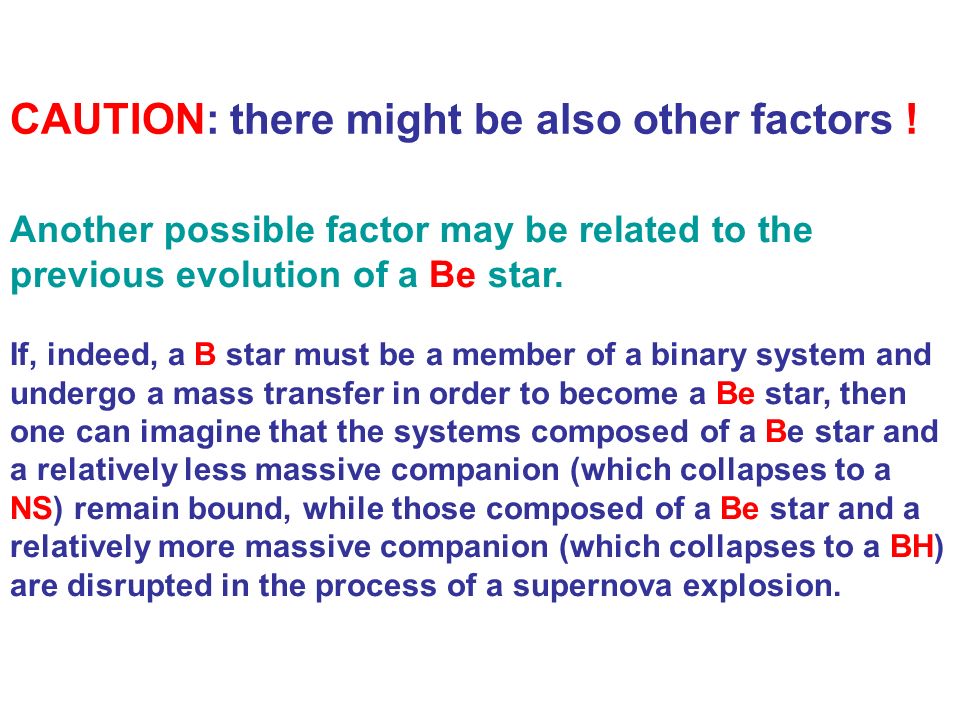 CAUTION: there might be also other factors !

Another possible factor may be related to the previous evolution of a Be star.

If, indeed, a B star must be a member of a binary system and undergo a mass transfer in order to become a Be star, then one can imagine that the systems composed of a Be star and a relatively less massive companion (which collapses to a NS) remain bound, while those composed of a Be star and a relatively more massive companion (which collapses to a BH) are disrupted in the process of a supernova explosion.